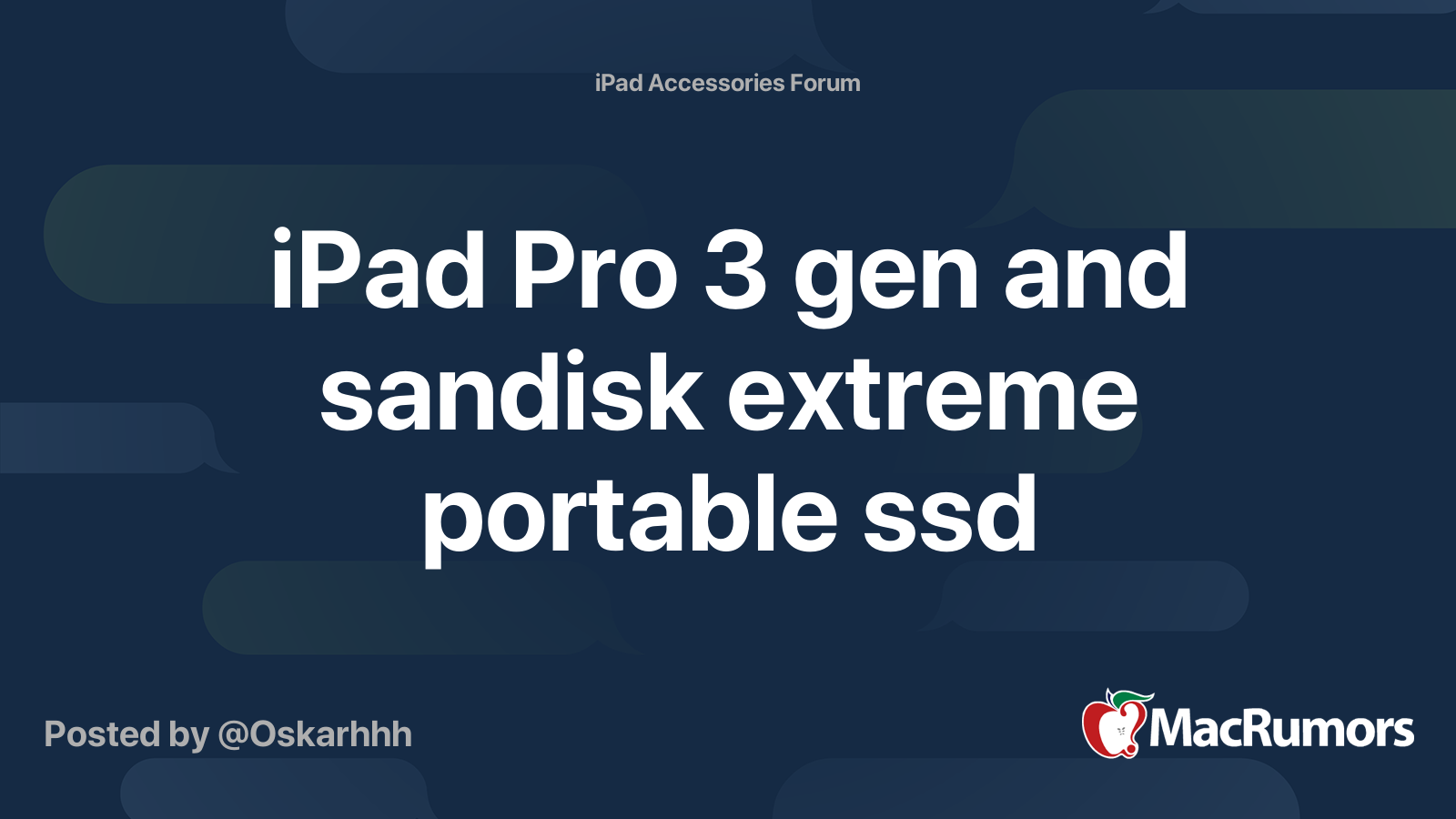 iPad Accessories Forum

iPad Pro 3 gen and sandisk extreme portable ssd

Posted by @Oskarhhh

MacRumors